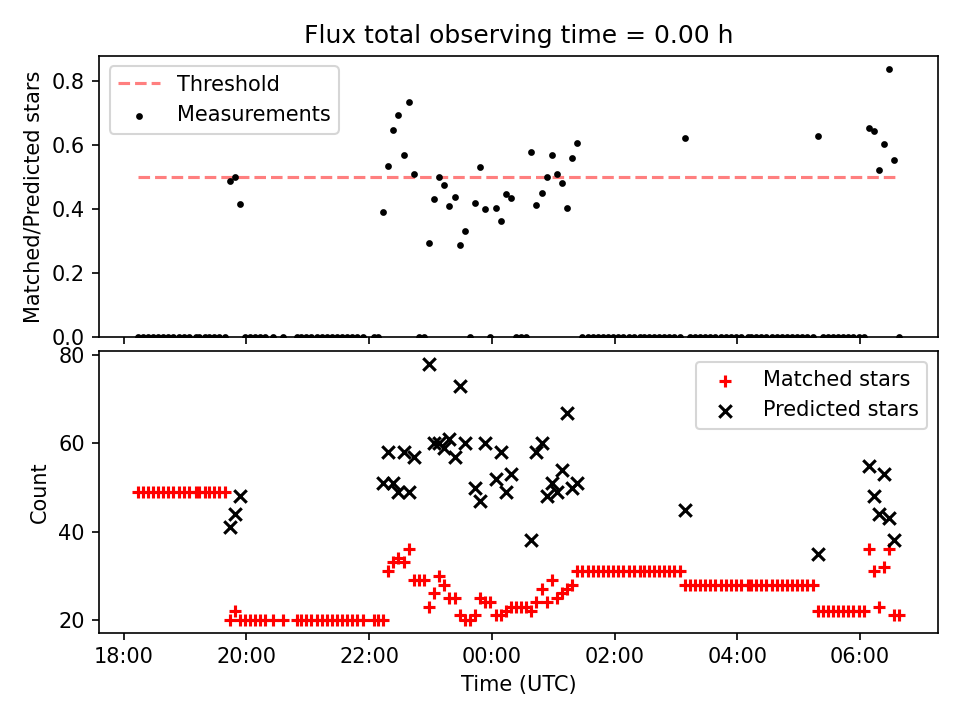 Flux total observing time = 0.00 h

Threshold
Measurements

Matched/Predicted stars

0.8
0.6
0.4
0.2
0.0

Matched stars
Predicted stars

Count

80
60
40
20

18:00
20:00
22:00
00:00
02:00
04:00
06:00

Time (UTC)